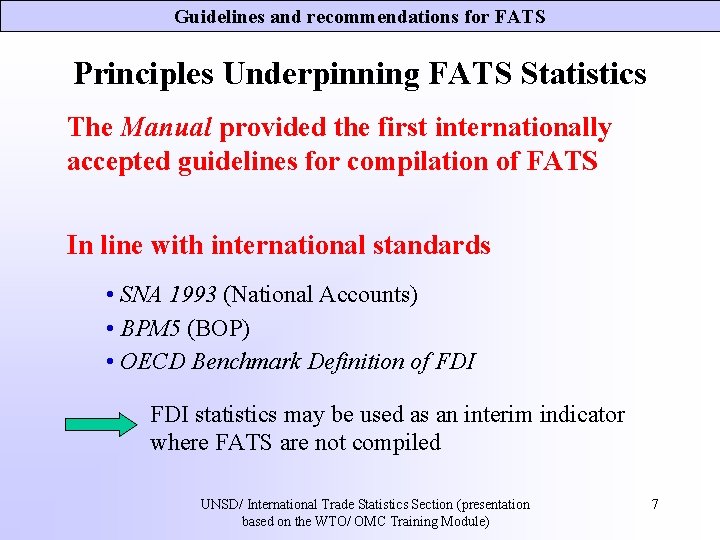 Guidelines and recommendations for FATS

Principles Underpinning FATS Statistics

The Manual provided the first internationally accepted guidelines for compilation of FATS

In line with international standards

• SNA 1993 (National Accounts)
• BPM5 (BOP)
• OECD Benchmark Definition of FDI

FDI statistics may be used as an interim indicator where FATS are not compiled

UNSD/ International Trade Statistics Section (presentation based on the WTO/ OMC Training Module)

7